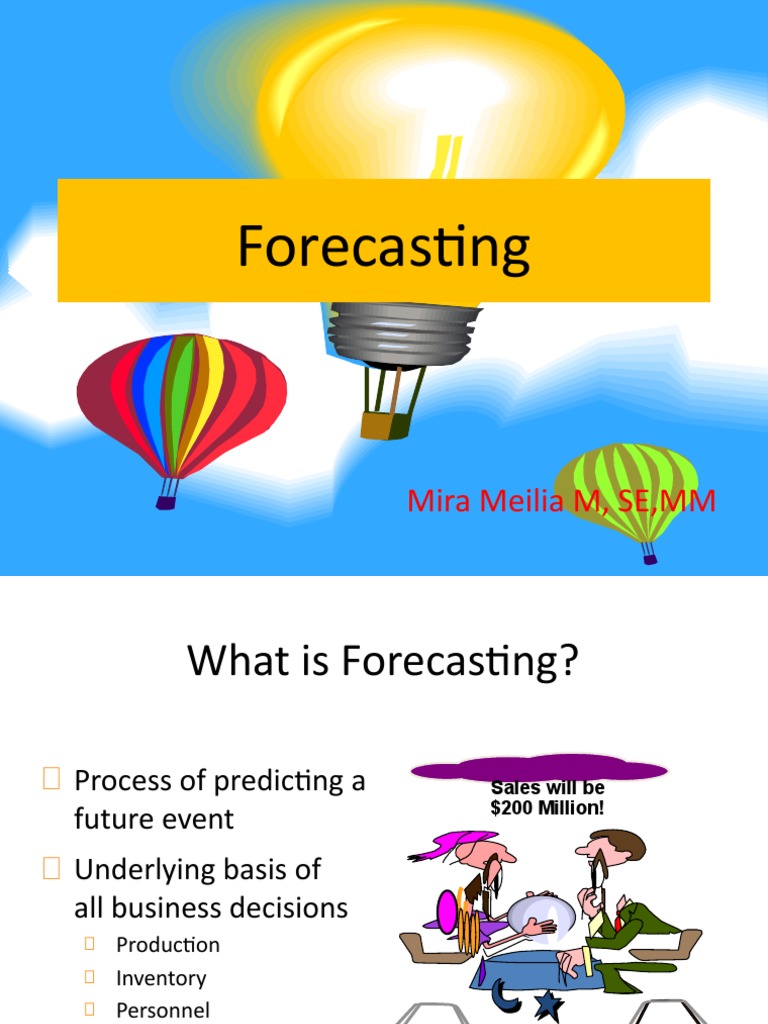 Forecasting

Mira Meilia M, SE,MM

What is Forecasting?

Process of predicting a future event

Underlying basis of all business decisions

Production

Inventory

Personnel

Sales will be $200 Million!